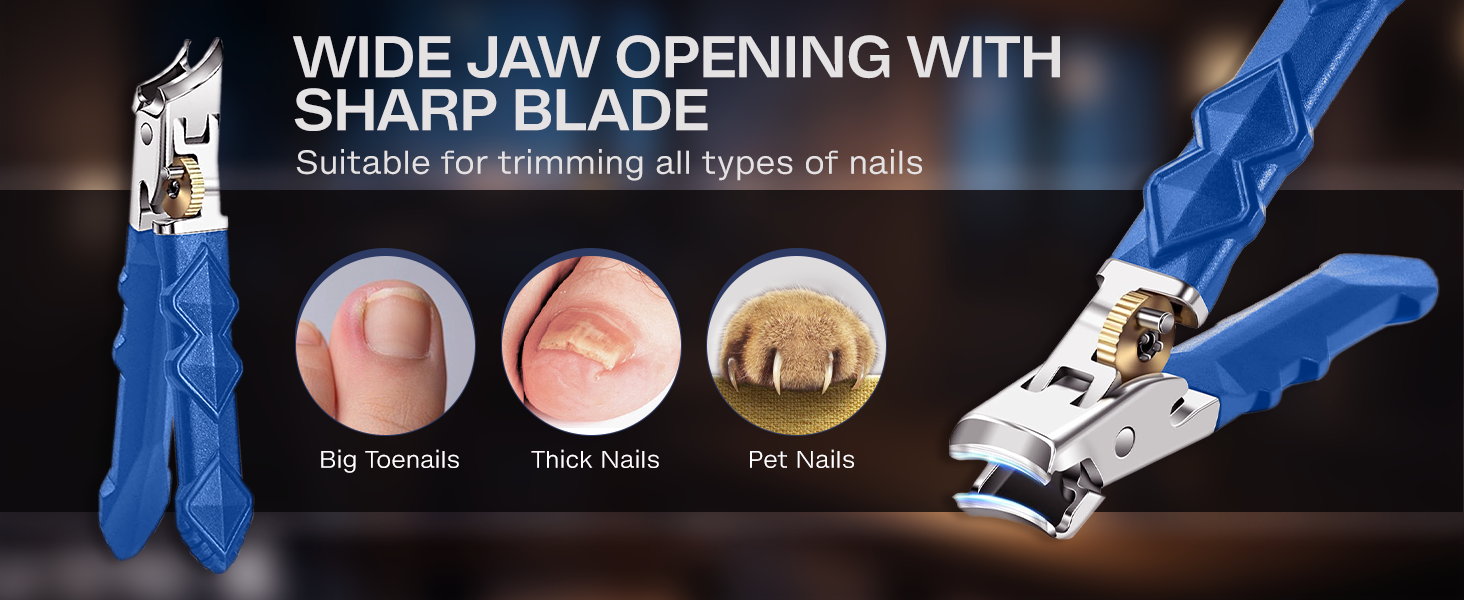 WIDE JAW OPENING WITH SHARP BLADE

Suitable for trimming all types of nails

Big Toenails

Thick Nails

Pet Nails